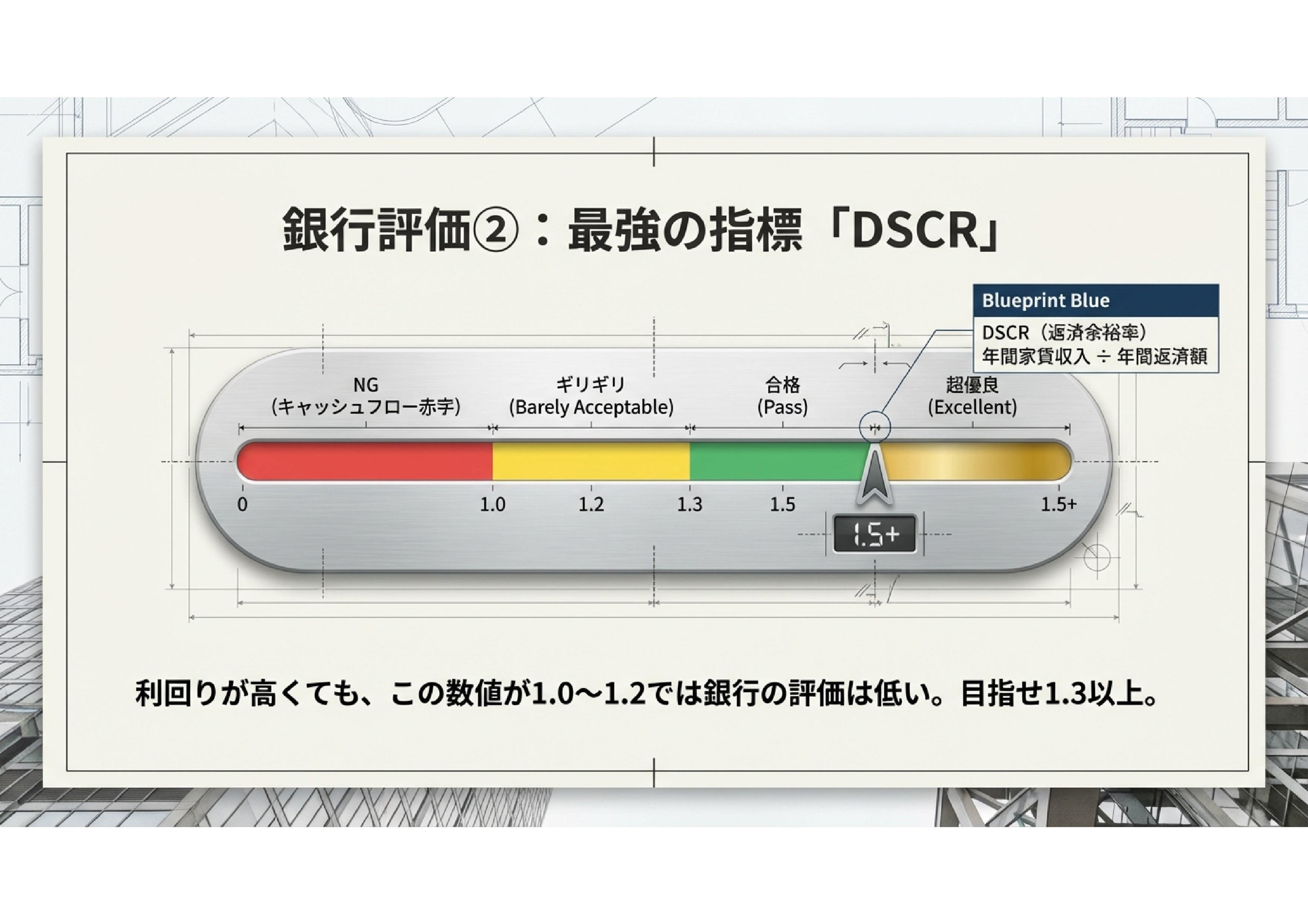 銀行評価②：最強の指標「DSCR」

Blueprint Blue

DSCR（返済余裕率）
年間家賃収入 ÷ 年間返済額

NG
（キャッシュフロー赤字）

ギリギリ
(Barely Acceptable)

合格
(Pass)

超優良
(Excellent)

0　1.0　1.2　1.3　1.5　1.5+

1.5+

利回りが高くても、この数値が1.0〜1.2では銀行の評価は低い。目指せ1.3以上。